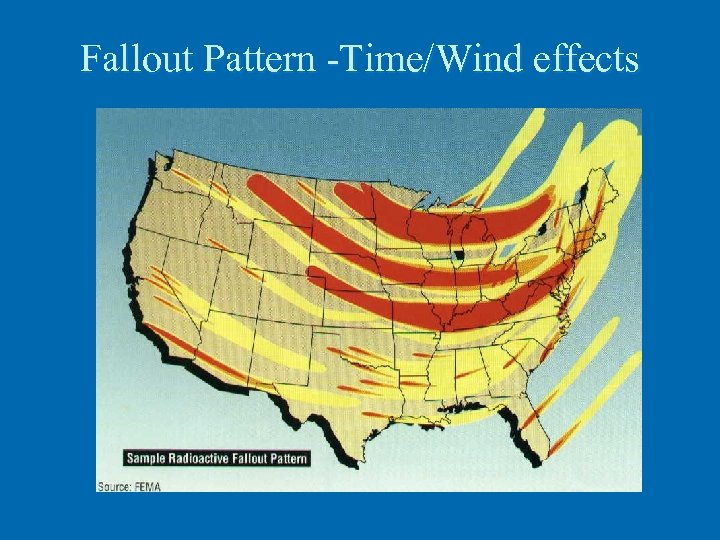 Fallout Pattern -Time/Wind effects

Sample Radioactive Fallout Pattern

Source: FEMA